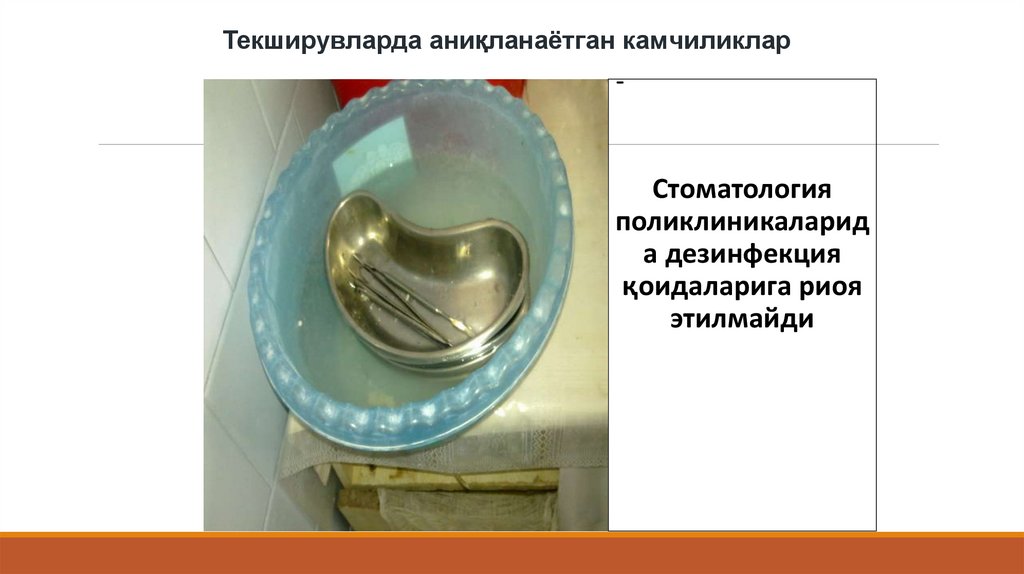 Текширувларда аниқланаётган камчиликлар

-

Стоматология поликлиникаларида дезинфекция қоидаларига риоя этилмайди